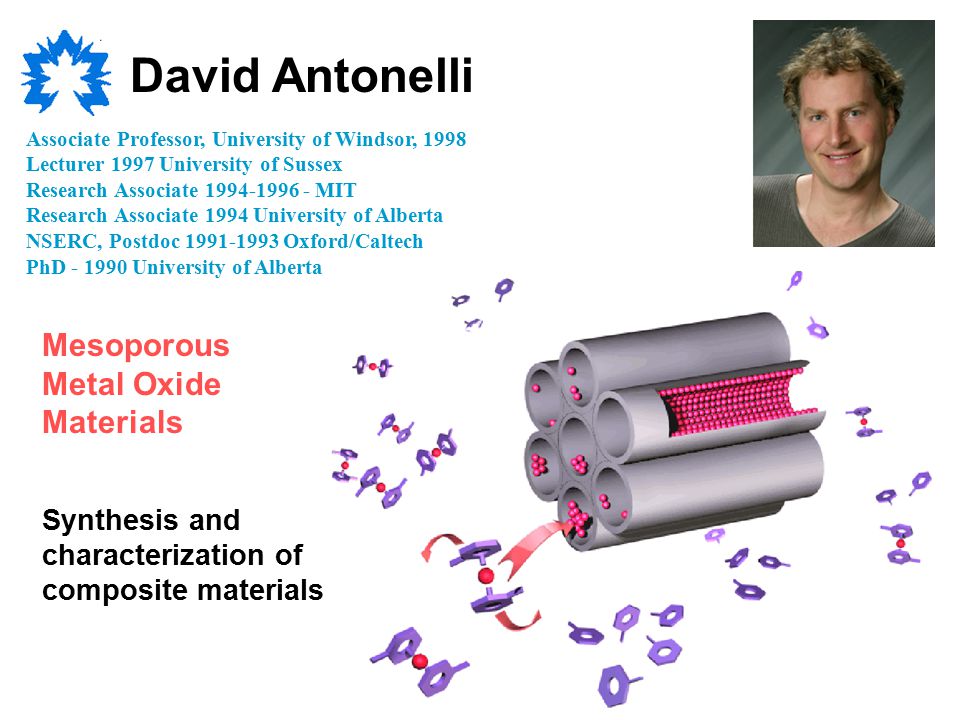 David Antonelli

Associate Professor, University of Windsor, 1998
Lecturer 1997 University of Sussex
Research Associate 1994-1996 - MIT
Research Associate 1994 University of Alberta
NSERC, Postdoc 1991-1993 Oxford/Caltech
PhD - 1990 University of Alberta

Mesoporous Metal Oxide Materials

Synthesis and characterization of composite materials